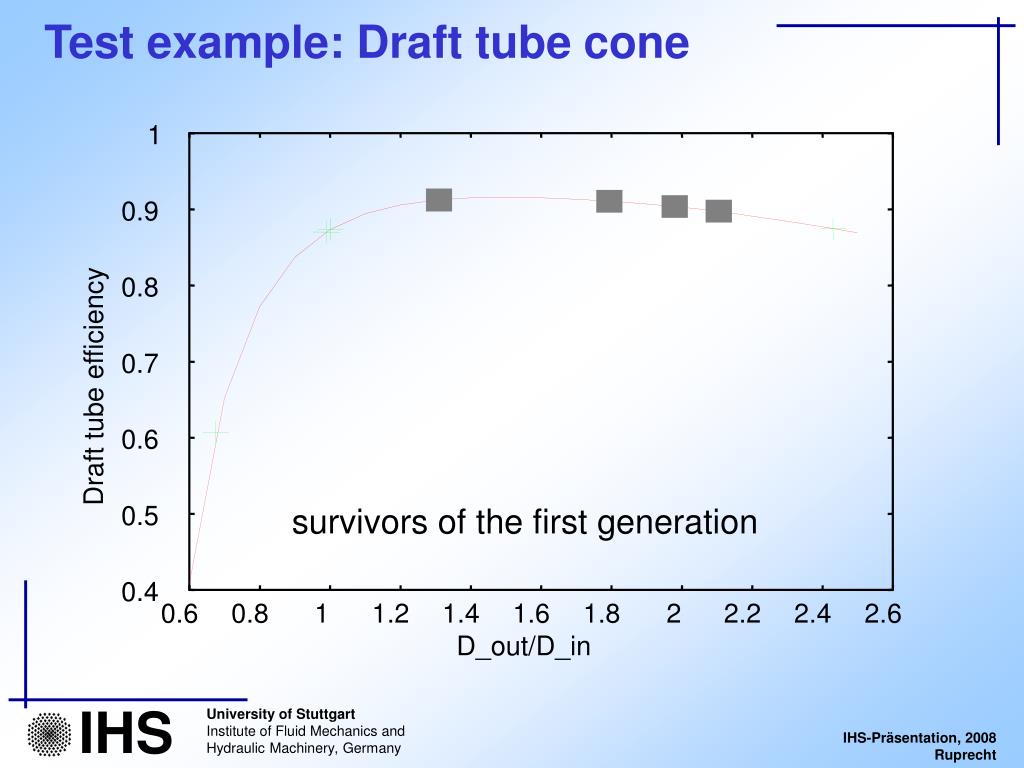 Test example: Draft tube cone

1
0.9
0.8
0.7
0.6
0.5
0.4

Draft tube efficiency

survivors of the first generation

0.6 0.8 1 1.2 1.4 1.6 1.8 2 2.2 2.4 2.6
D_out/D_in

IHS

University of Stuttgart
Institute of Fluid Mechanics and Hydraulic Machinery, Germany

IHS-Präsentation, 2008
Ruprecht